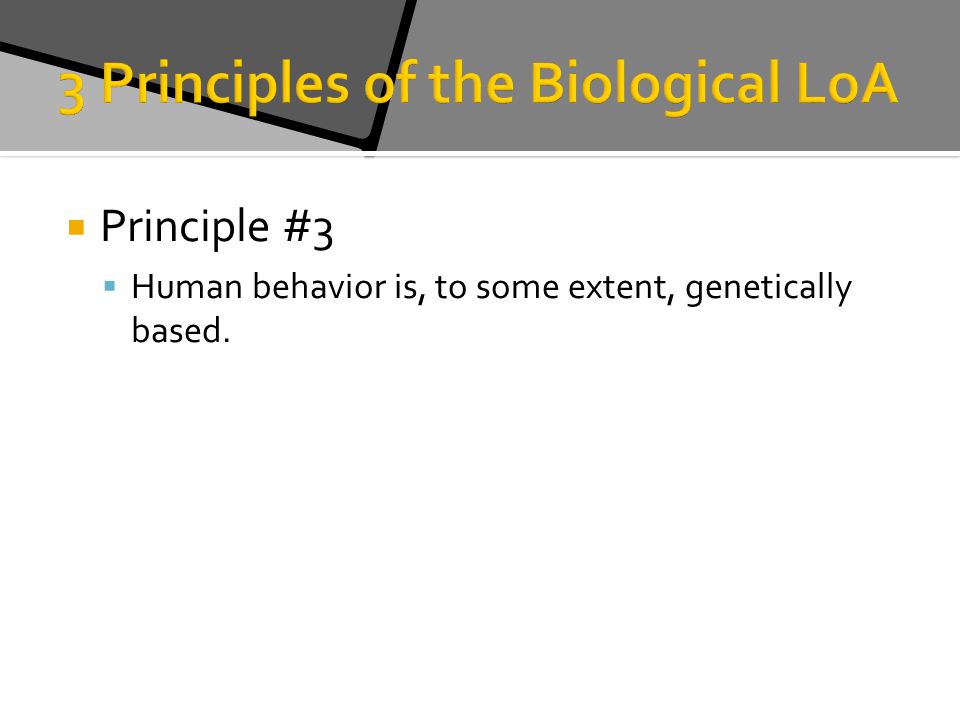 3 Principles of the Biological LoA

Principle #3

Human behavior is, to some extent, genetically based.